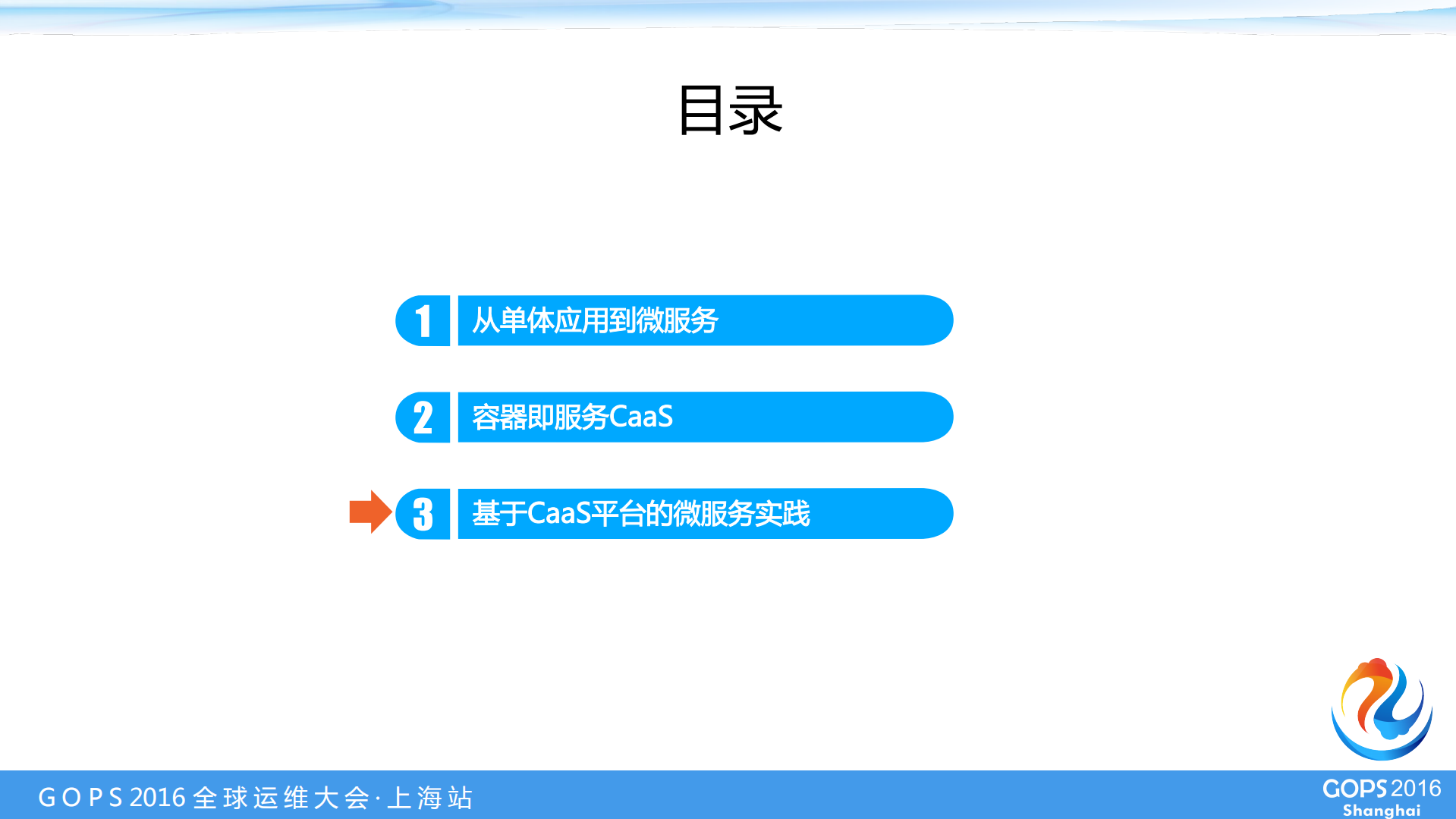 目录

1 从单体应用到微服务

2 容器即服务CaaS

3 基于CaaS平台的微服务实践

GOPS 2016 全球运维大会·上海站

GOPS 2016 Shanghai